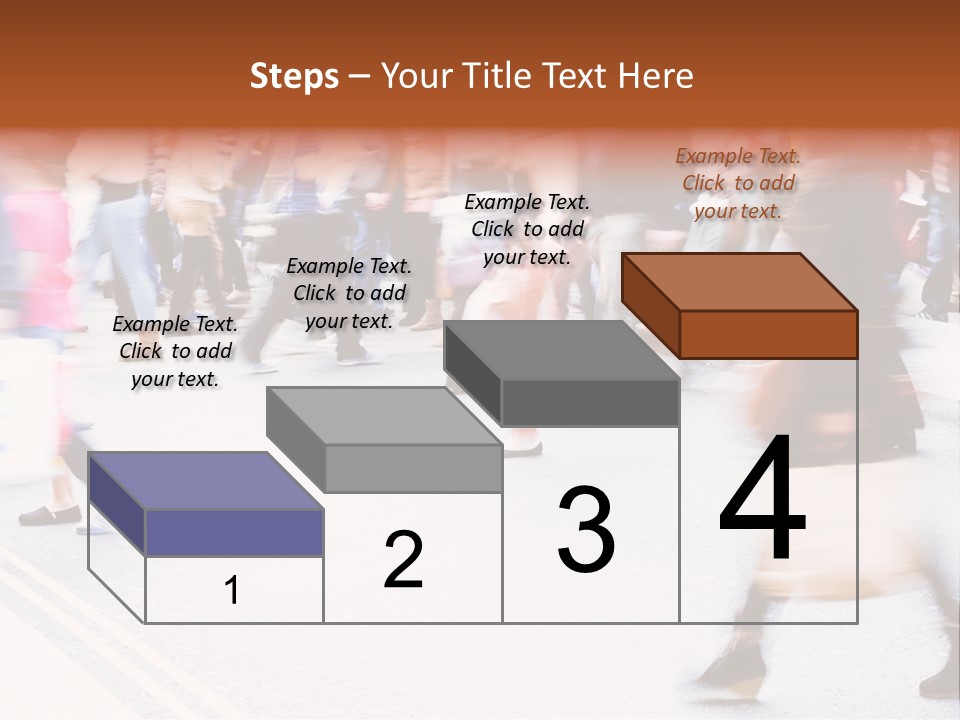 Steps – Your Title Text Here

Example Text. Click to add your text.

Example Text. Click to add your text.

Example Text. Click to add your text.

Example Text. Click to add your text.

1

2

3

4